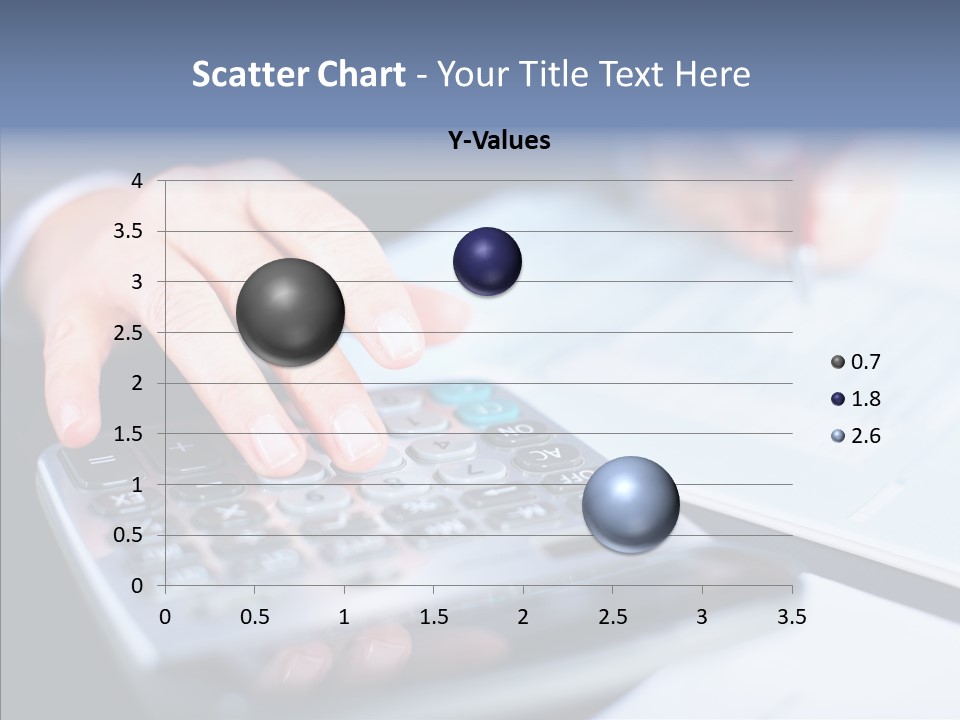 Scatter Chart - Your Title Text Here

Y-Values

4
3.5
3
2.5
2
1.5
1
0.5
0

0 0.5 1 1.5 2 2.5 3 3.5

0.7
1.8
2.6